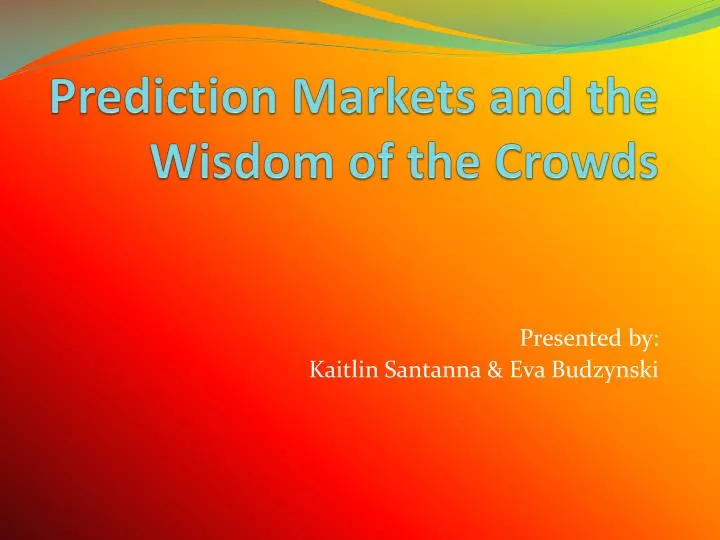 Prediction Markets and the Wisdom of the Crowds

Presented by:
Kaitlin Santanna & Eva Budzynski